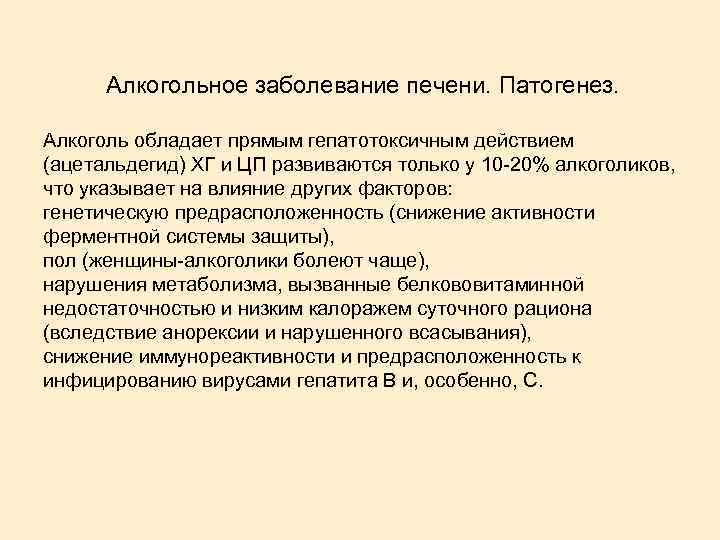 Алкогольное заболевание печени. Патогенез.

Алкоголь обладает прямым гепатотоксичным действием (ацетальдегид) ХГ и ЦП развиваются только у 10-20% алкоголиков, что указывает на влияние других факторов:
генетическую предрасположенность (снижение активности ферментной системы защиты),
пол (женщины-алкоголики болеют чаще),
нарушения метаболизма, вызванные белкововитаминной недостаточностью и низким калоражем суточного рациона (вследствие анорексии и нарушенного всасывания),
снижение иммунореактивности и предрасположенность к инфицированию вирусами гепатита В и, особенно, С.